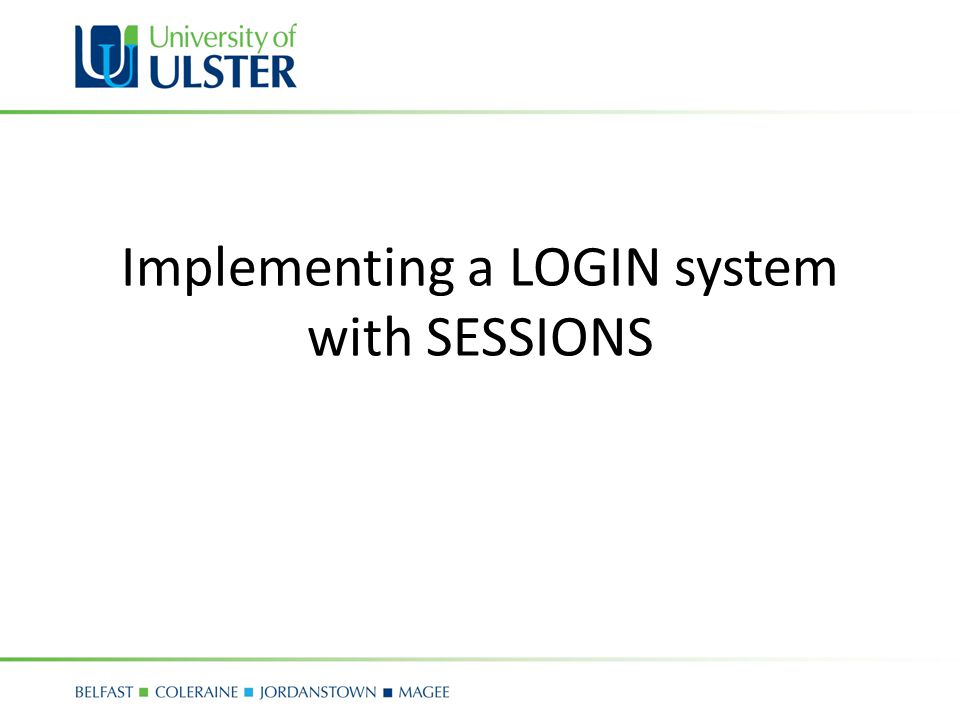 University of
ULSTER

Implementing a LOGIN system with SESSIONS

BELFAST ■ COLERAINE ■ JORDANSTOWN ■ MAGEE